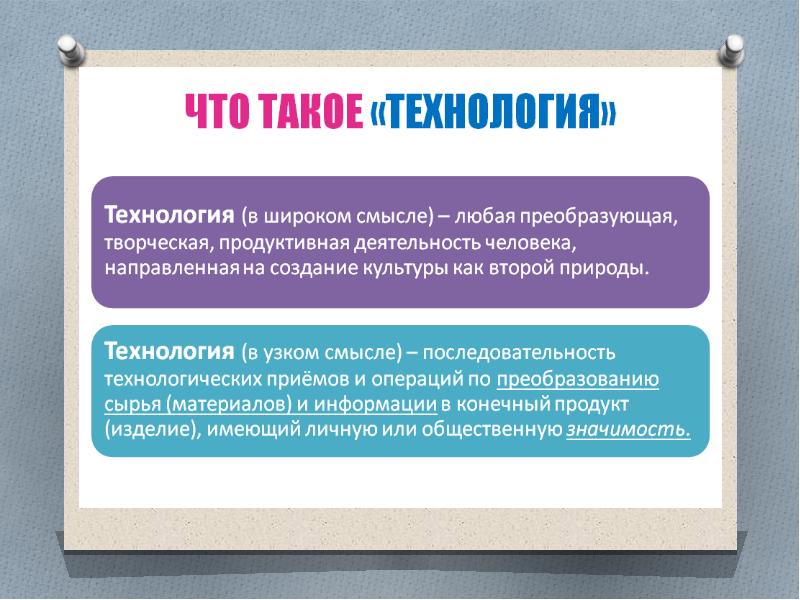 ЧТО ТАКОЕ «ТЕХНОЛОГИЯ»

Технология (в широком смысле) – любая преобразующая, творческая, продуктивная деятельность человека, направленная на создание культуры как второй природы.

Технология (в узком смысле) – последовательность технологических приёмов и операций по преобразованию сырья (материалов) и информации в конечный продукт (изделие), имеющий личную или общественную значимость.